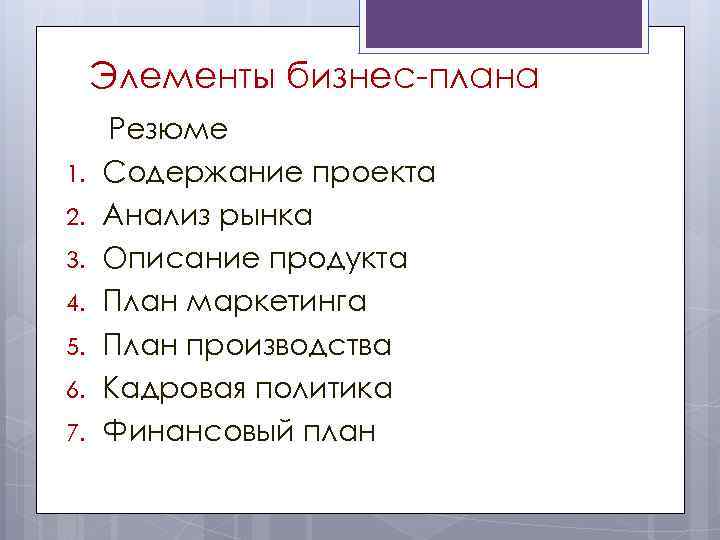 Элементы бизнес-плана

Резюме

1. Содержание проекта
2. Анализ рынка
3. Описание продукта
4. План маркетинга
5. План производства
6. Кадровая политика
7. Финансовый план